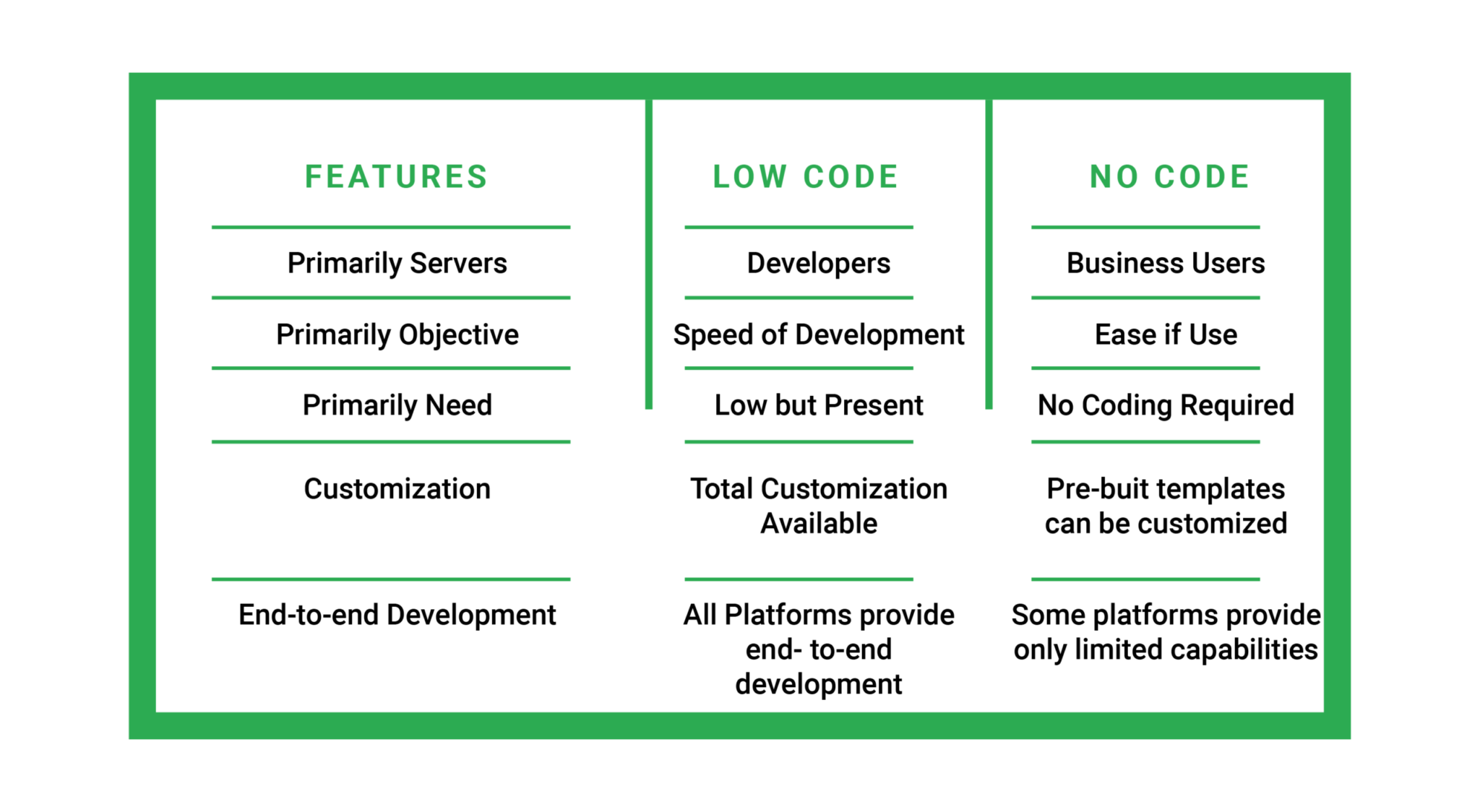 | FEATURES | LOW CODE | NO CODE |
|---|---|---|
| Primarily Servers | Developers | Business Users |
| Primarily Objective | Speed of Development | Ease if Use |
| Primarily Need | Low but Present | No Coding Required |
| Customization | Total Customization Available | Pre-buit templates can be customized |
| End-to-end Development | All Platforms provide end- to-end development | Some platforms provide only limited capabilities |